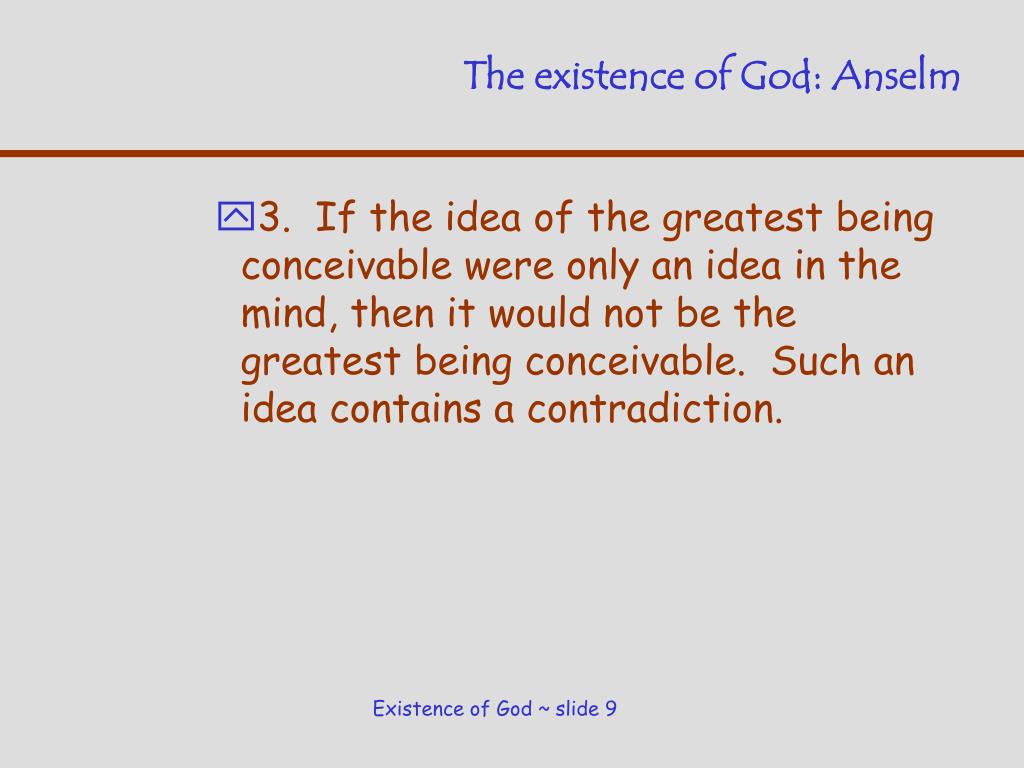 The existence of God: Anselm

3. If the idea of the greatest being conceivable were only an idea in the mind, then it would not be the greatest being conceivable. Such an idea contains a contradiction.

Existence of God ~ slide 9